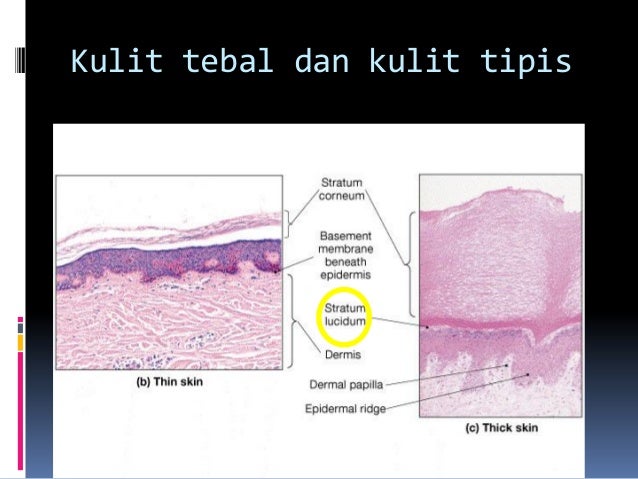 Kulit tebal dan kulit tipis

Stratum corneum

Basement membrane beneath epidermis

Stratum lucidum

Dermis

Dermal papilla

Epidermal ridge

(b) Thin skin

(c) Thick skin